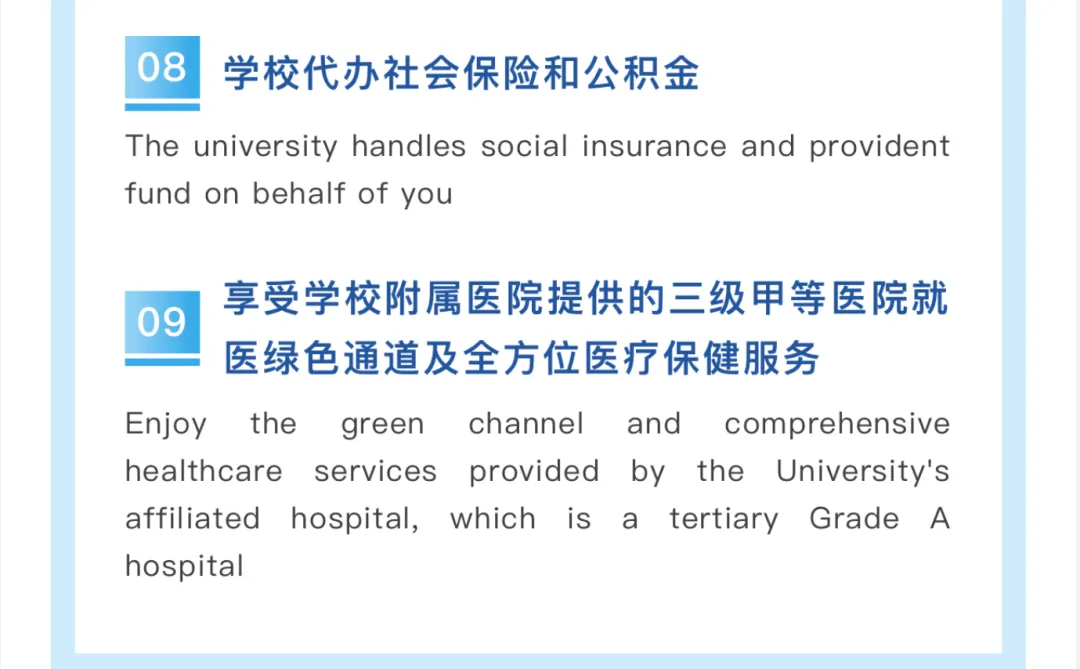 08 学校代办社会保险和公积金

The university handles social insurance and provident fund on behalf of you

09 享受学校附属医院提供的三级甲等医院就医绿色通道及全方位医疗保健服务

Enjoy the green channel and comprehensive healthcare services provided by the University's affiliated hospital, which is a tertiary Grade A hospital